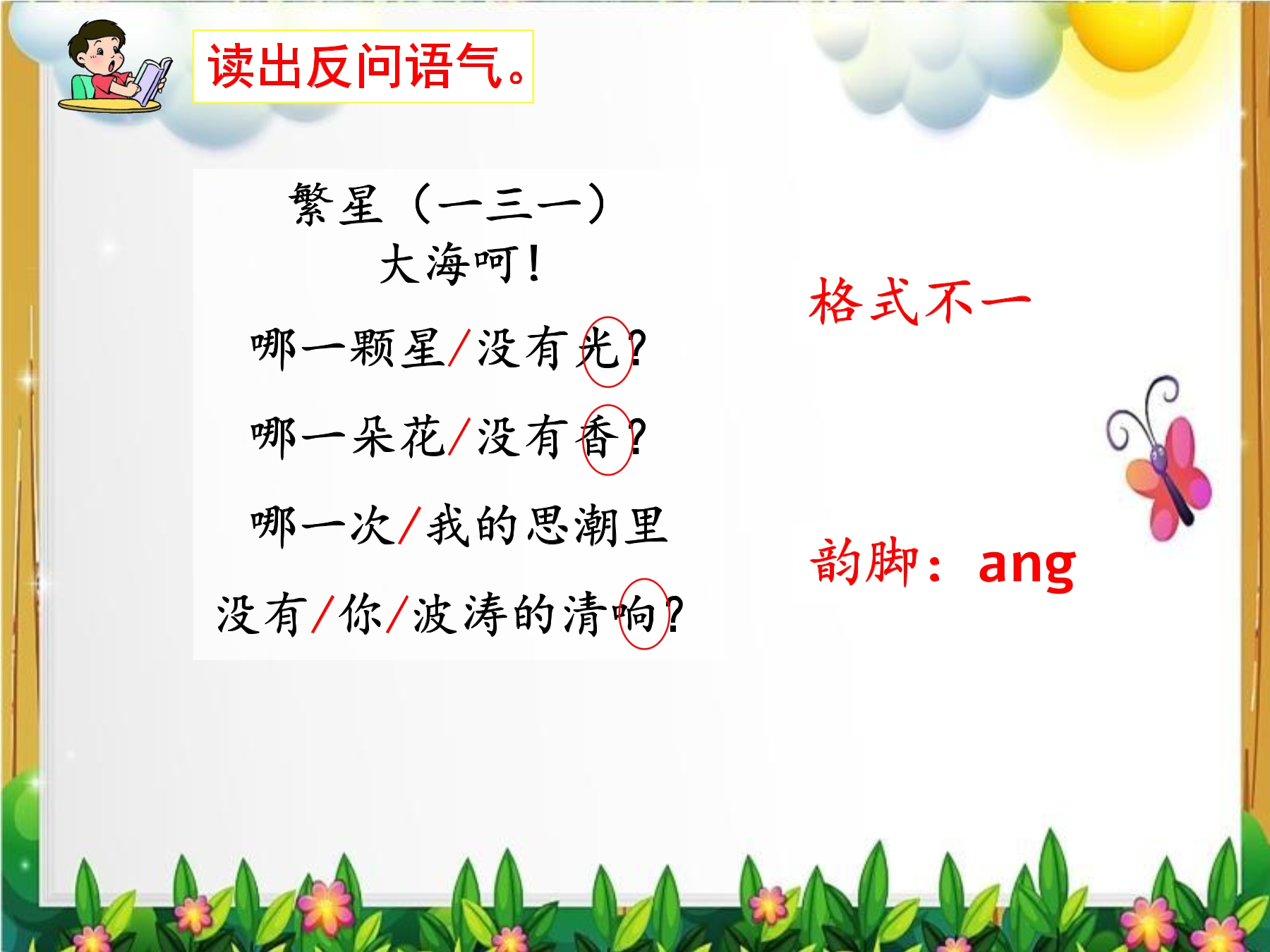 读出反问语气。

繁星（一三一）

大海呵！

哪一颗星/没有光？

哪一朵花/没有香？

哪一次/我的思潮里

没有/你/波涛的清响？

格式不一

韵脚：ang